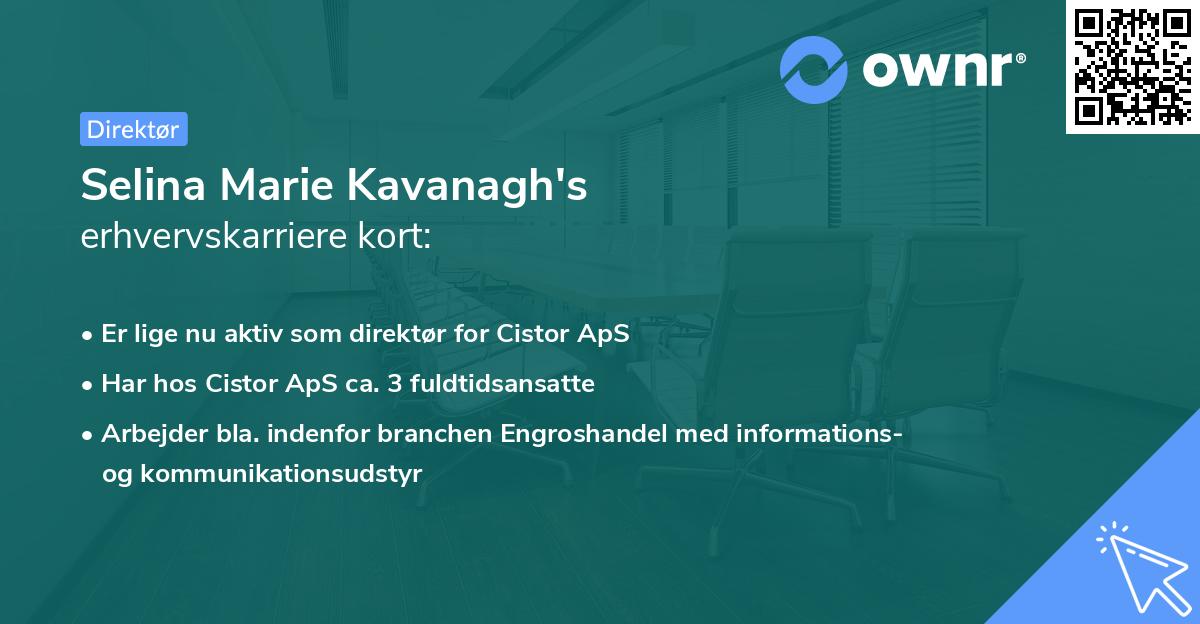 ownr®

Direktør

Selina Marie Kavanagh's
erhvervskarriere kort:

• Er lige nu aktiv som direktør for Cistor ApS
• Har hos Cistor ApS ca. 3 fuldtidsansatte
• Arbejder bla. indenfor branchen Engroshandel med informations- og kommunikationsudstyr